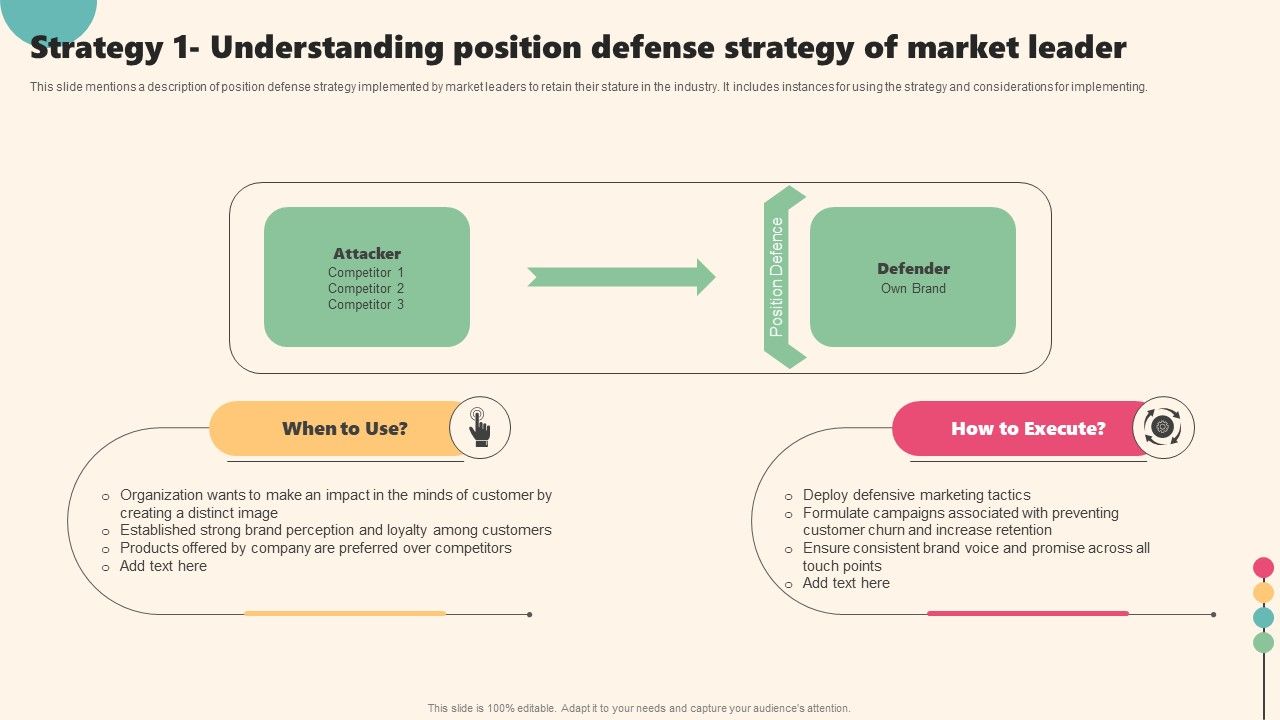 Strategy 1- Understanding position defense strategy of market leader

This slide mentions a description of position defense strategy implemented by market leaders to retain their stature in the industry. It includes instances for using the strategy and considerations for implementing.

Attacker
Competitor 1
Competitor 2
Competitor 3

Position Defence

Defender
Own Brand

When to Use?

o Organization wants to make an impact in the minds of customer by creating a distinct image
o Established strong brand perception and loyalty among customers
o Products offered by company are preferred over competitors
o Add text here

How to Execute?

o Deploy defensive marketing tactics
o Formulate campaigns associated with preventing customer churn and increase retention
o Ensure consistent brand voice and promise across all touch points
o Add text here

This slide is 100% editable. Adapt it to your needs and capture your audience's attention.